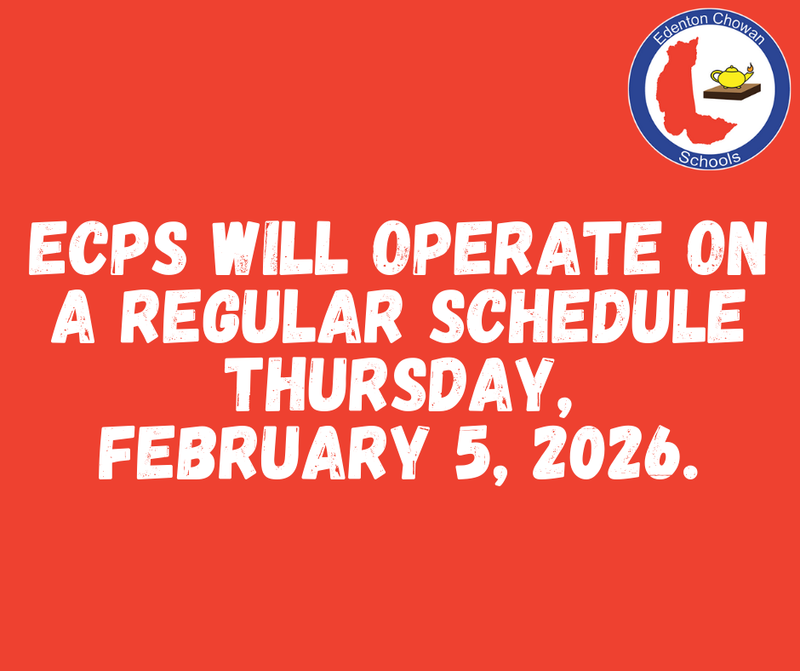 Edenton Chowan
Schools

ECPS WILL OPERATE ON A REGULAR SCHEDULE THURSDAY, FEBRUARY 5, 2026.